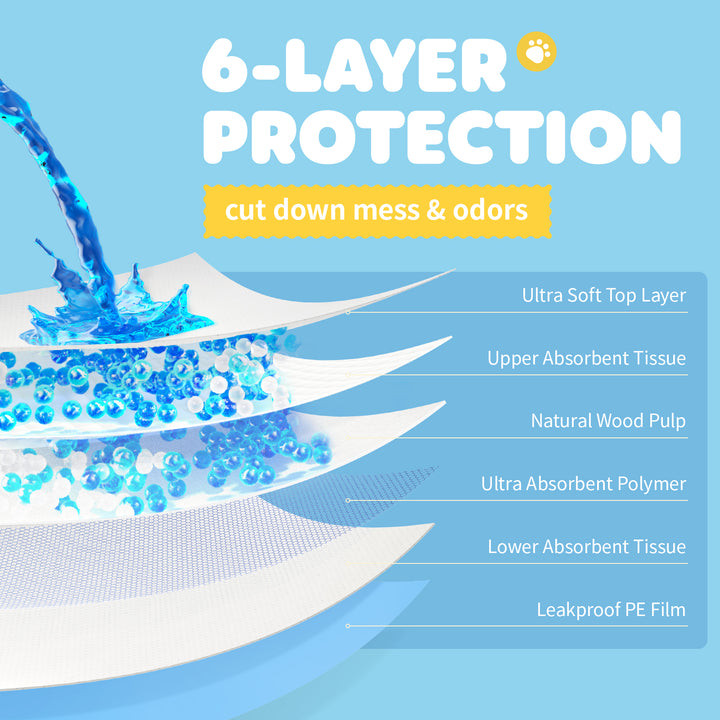 6-LAYER PROTECTION

cut down mess & odors

Ultra Soft Top Layer

Upper Absorbent Tissue

Natural Wood Pulp

Ultra Absorbent Polymer

Lower Absorbent Tissue

Leakproof PE Film